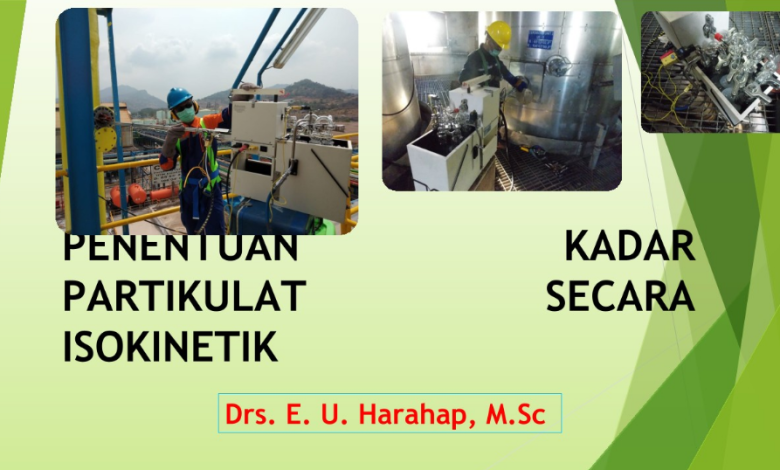 PENENTUAN KADAR PARTIKULAT SECARA ISOKINETIK

Drs. E. U. Harahap, M.Sc